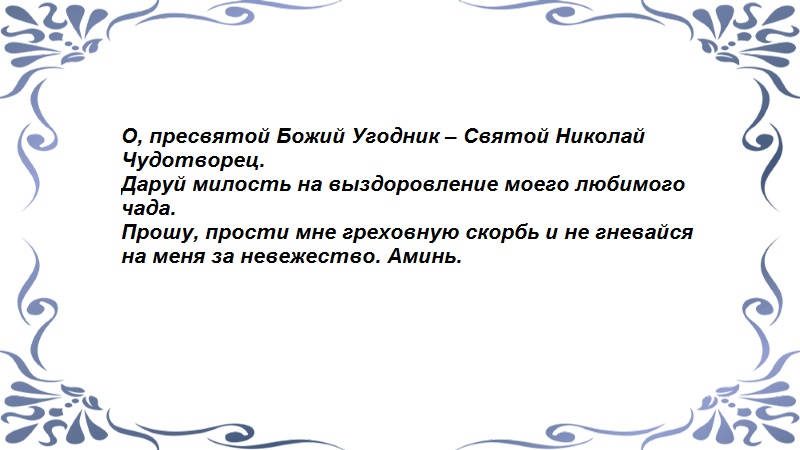 О, пресвятой Божий Угодник – Святой Николай Чудотворец.
Даруй милость на выздоровление моего любимого чада.
Прошу, прости мне греховную скорбь и не гневайся на меня за невежество. Аминь.